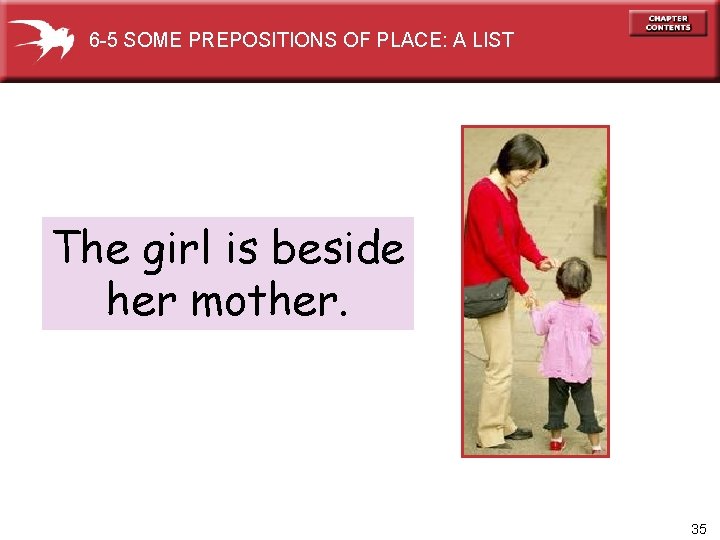 6-5 SOME PREPOSITIONS OF PLACE: A LIST

CHAPTER CONTENTS

The girl is beside her mother.

35